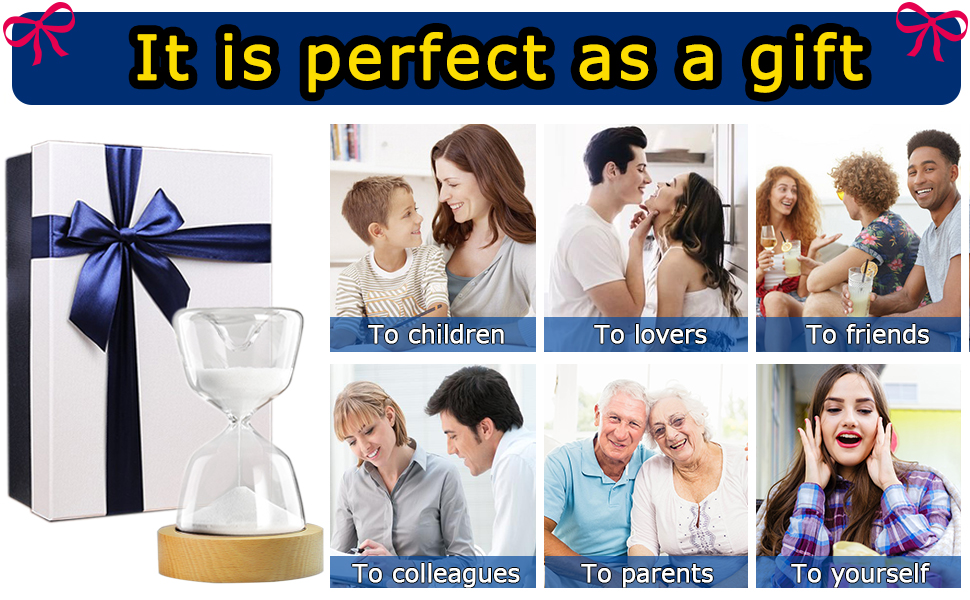 It is perfect as a gift

To children

To lovers

To friends

To colleagues

To parents

To yourself